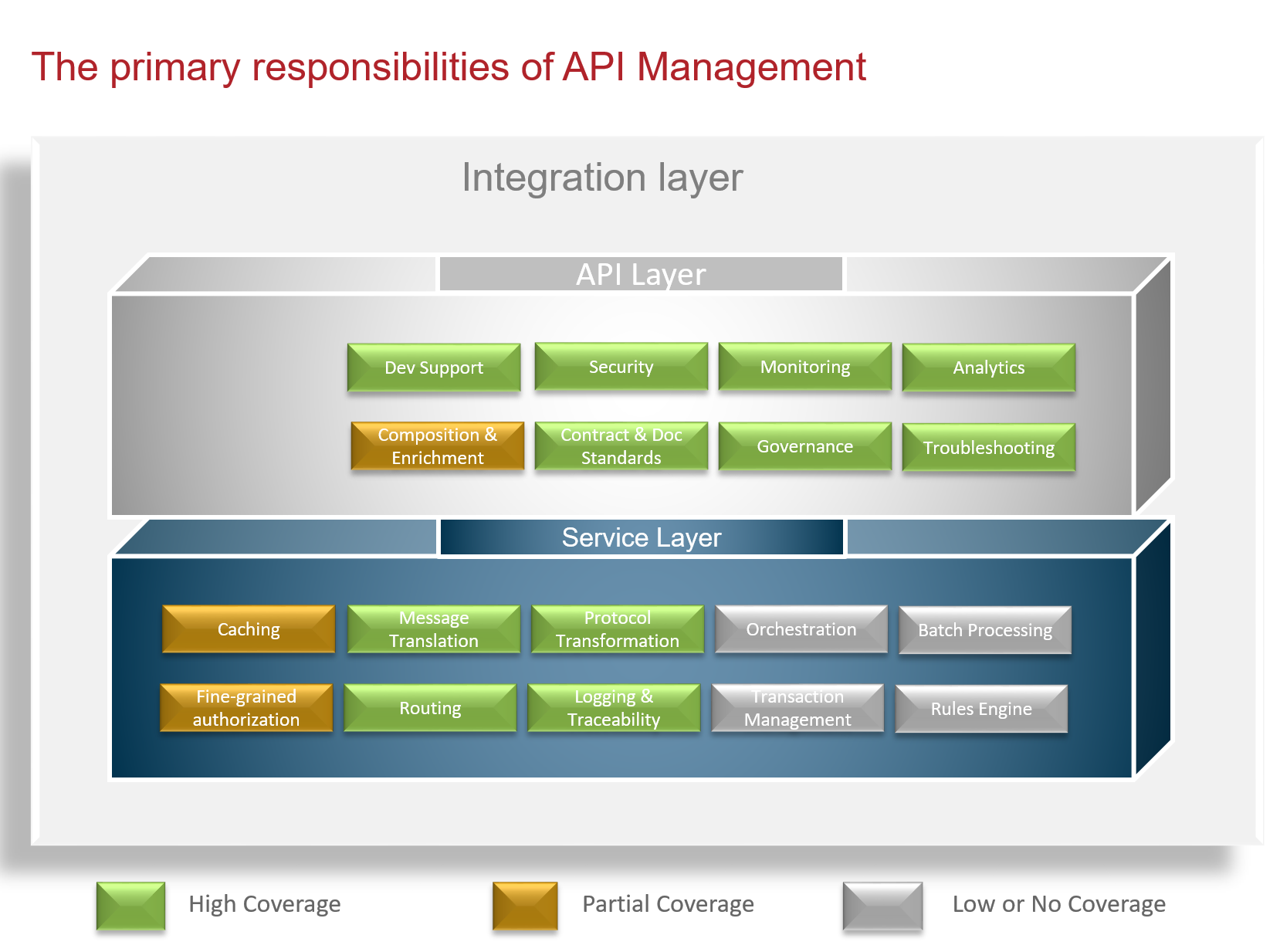 The primary responsibilities of API Management

Integration layer

API Layer

Dev Support

Security

Monitoring

Analytics

Composition & Enrichment

Contract & Doc Standards

Governance

Troubleshooting

Service Layer

Caching

Message Translation

Protocol Transformation

Orchestration

Batch Processing

Fine-grained authorization

Routing

Logging & Traceability

Transaction Management

Rules Engine

High Coverage

Partial Coverage

Low or No Coverage